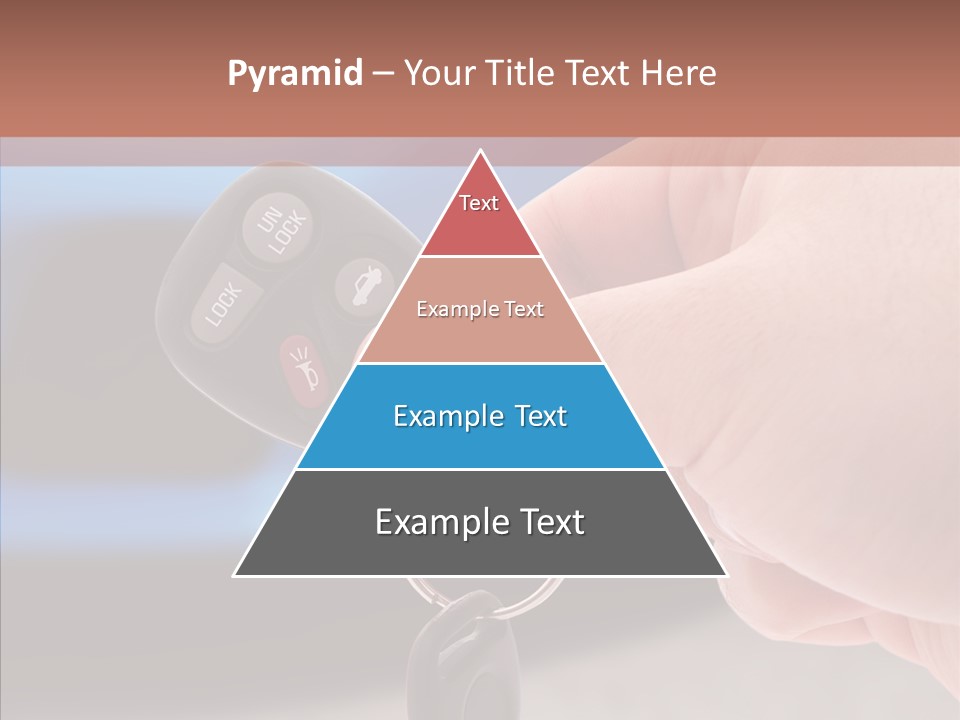 Pyramid – Your Title Text Here

UN LOCK

LOCK

Text

Example Text

Example Text

Example Text